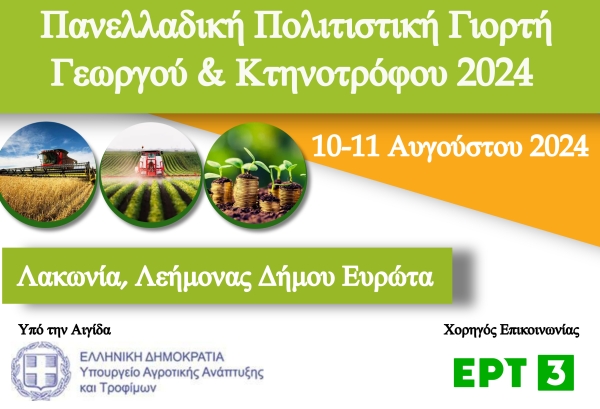 Πανελλαδική Πολιτιστική Γιορτή Γεωργού & Κτηνοτρόφου 2024

10-11 Αυγούστου 2024

Λακωνία, Λεήμονας Δήμου Ευρώτα

Υπό την Αιγίδα

ΕΛΛΗΝΙΚΗ ΔΗΜΟΚΡΑΤΙΑ
Υπουργείο Αγροτικής Ανάπτυξης και Τροφίμων

Χορηγός Επικοινωνίας

ΕΡΤ 3